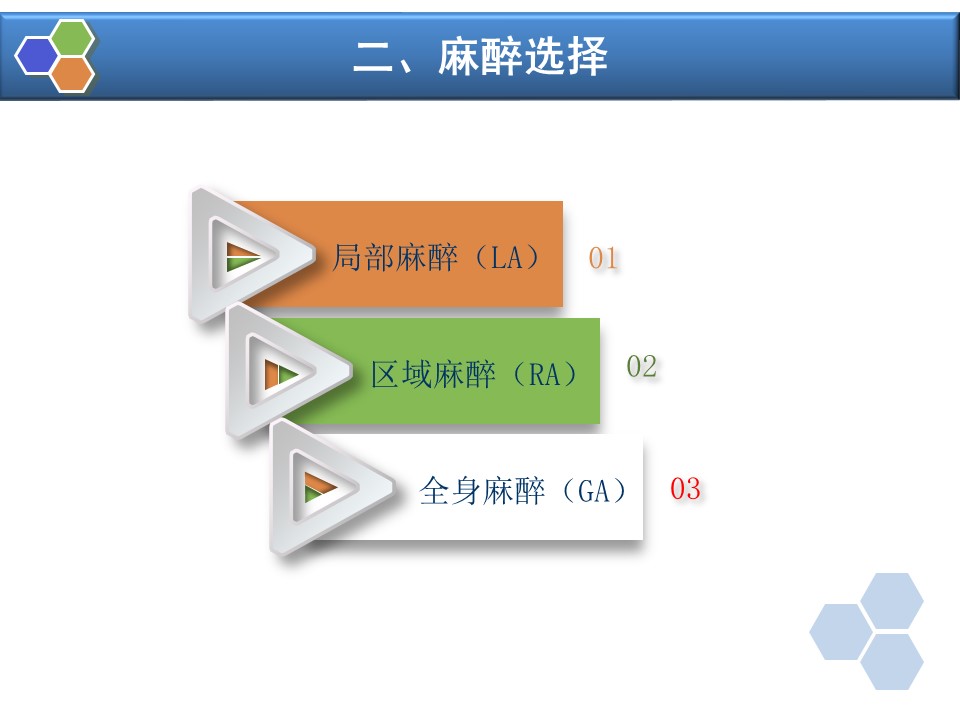 二、麻醉选择

局部麻醉（LA） 01

区域麻醉（RA） 02

全身麻醉（GA） 03